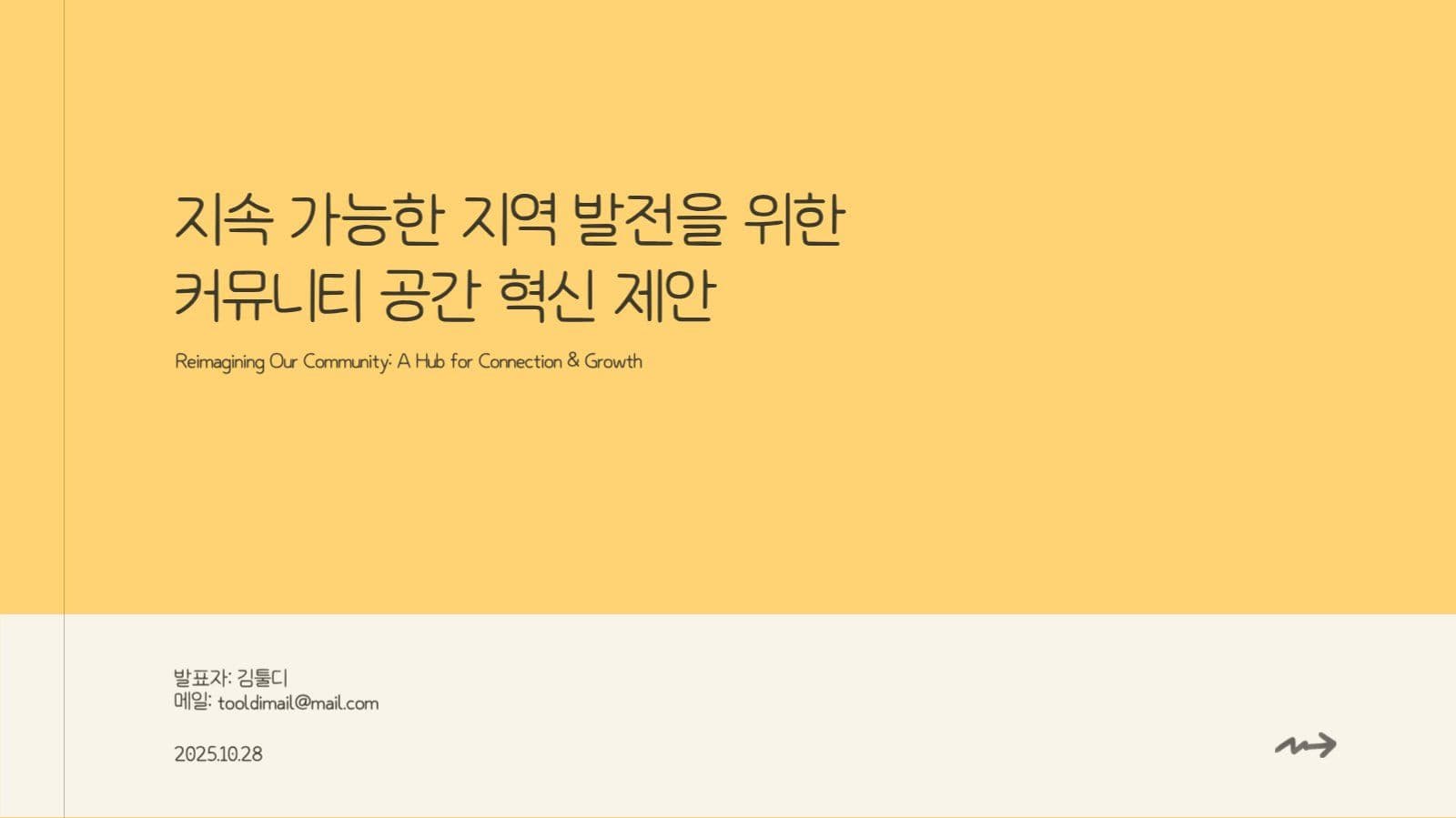 지속 가능한 지역 발전을 위한
커뮤니티 공간 혁신 제안

Reimagining Our Community: A Hub for Connection & Growth

발표자: 김툴디
메일: tooldimail@mail.com

2025.10.28